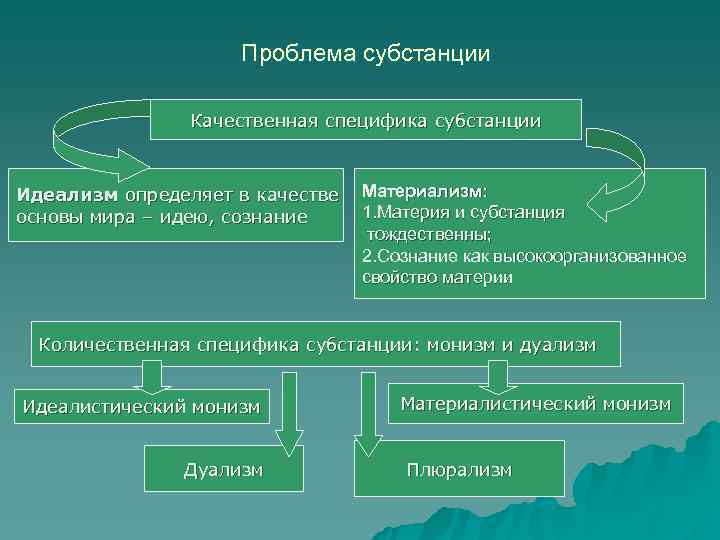 Проблема субстанции

Качественная специфика субстанции

Идеализм определяет в качестве основы мира – идею, сознание

Материализм:
1.Материя и субстанция тождественны;
2.Сознание как высокоорганизованное свойство материи

Количественная специфика субстанции: монизм и дуализм

Идеалистический монизм

Материалистический монизм

Дуализм

Плюрализм